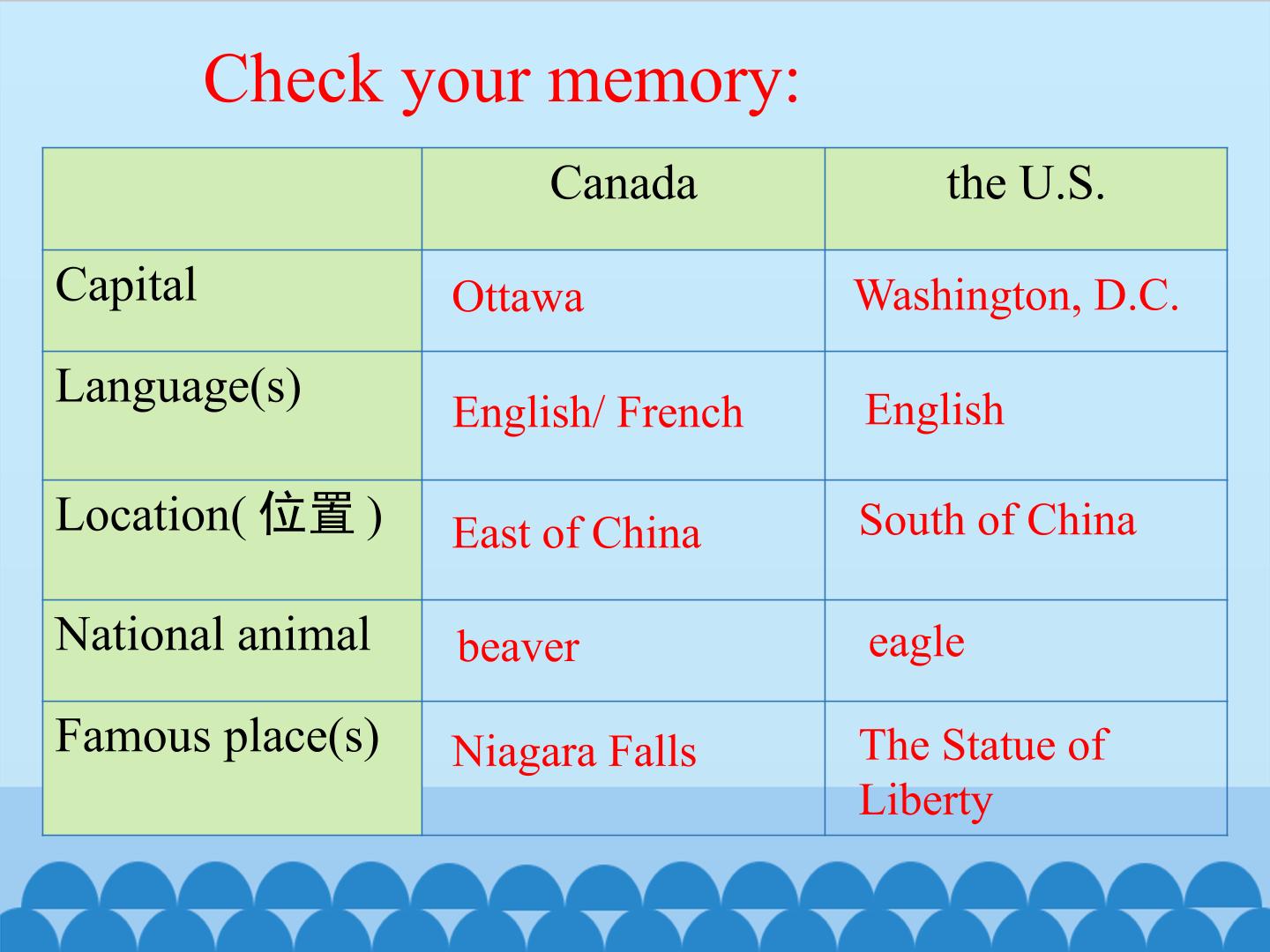 Check your memory:

|  | Canada | the U.S. |
|---|---|---|
| Capital | Ottawa | Washington, D.C. |
| Language(s) | English/ French | English |
| Location( 位置 ) | East of China | South of China |
| National animal | beaver | eagle |
| Famous place(s) | Niagara Falls | The Statue of Liberty |